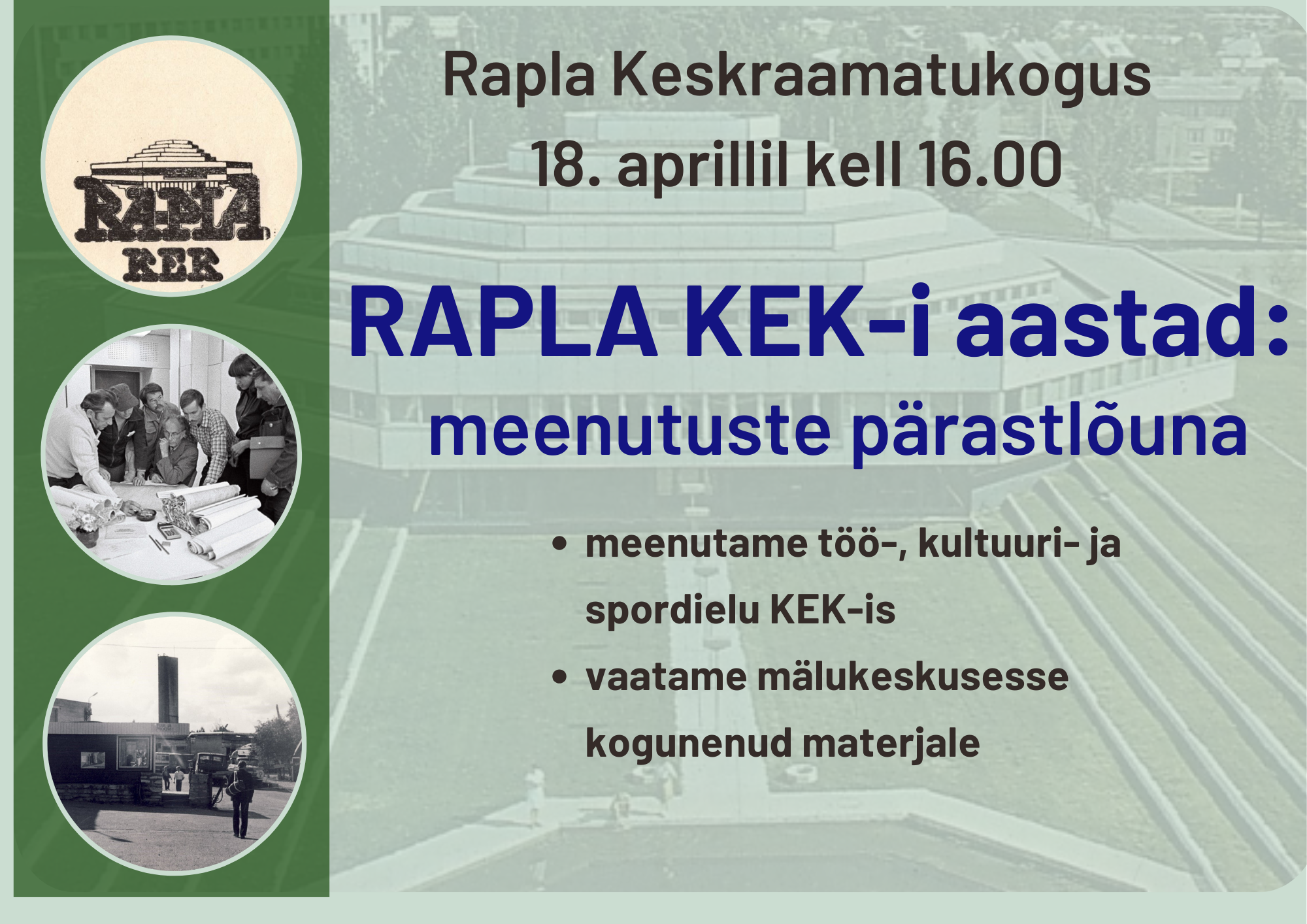 RAPLA
KEK

Rapla Keskraamatukogus
18. aprillil kell 16.00

RAPLA KEK-i aastad:
meenutuste pärastlõuna

• meenutame töö-, kultuuri- ja spordielu KEK-is
• vaatame mälukeskusesse kogunenud materjale